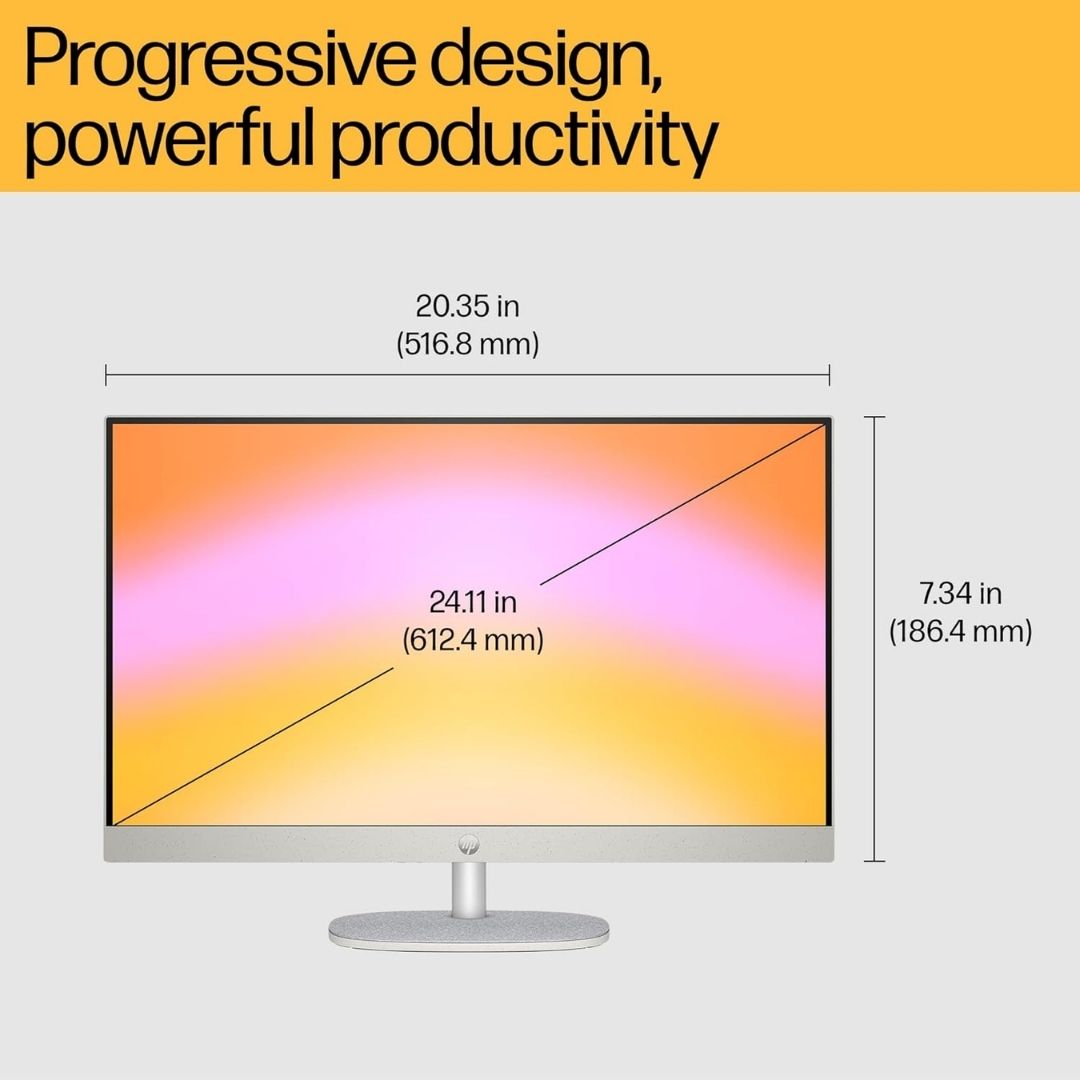 Progressive design, powerful productivity

20.35 in
(516.8 mm)

24.11 in
(612.4 mm)

7.34 in
(186.4 mm)

hp